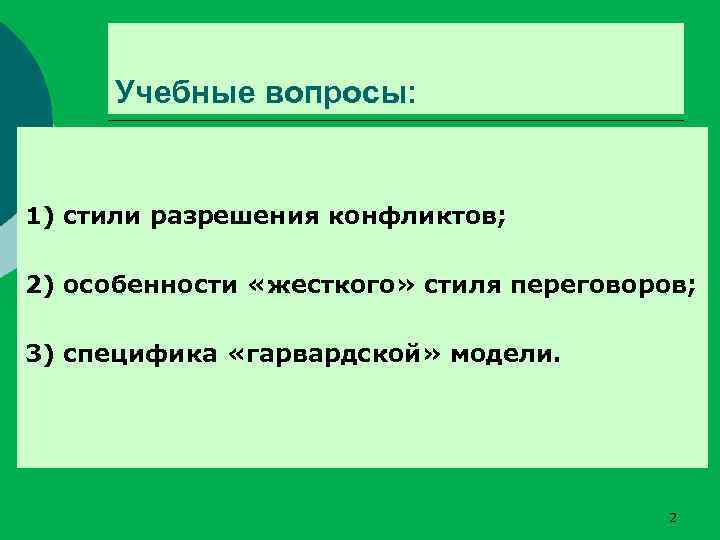 Учебные вопросы:

1) стили разрешения конфликтов;

2) особенности «жесткого» стиля переговоров;

3) специфика «гарвардской» модели.

2